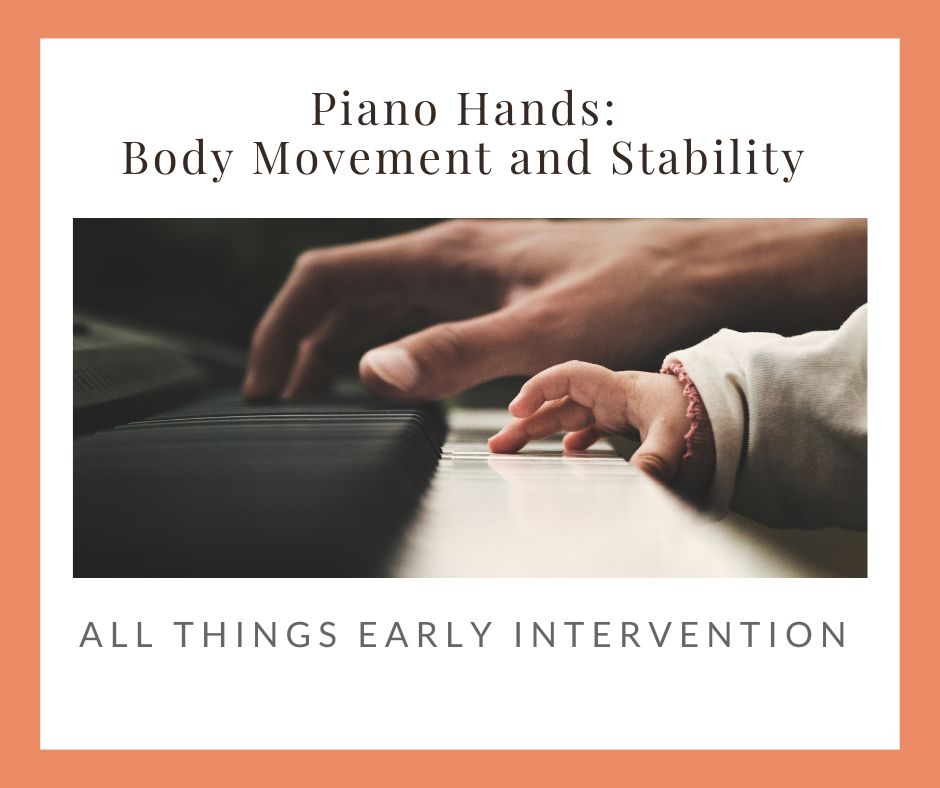 Piano Hands:
Body Movement and Stability

ALL THINGS EARLY INTERVENTION